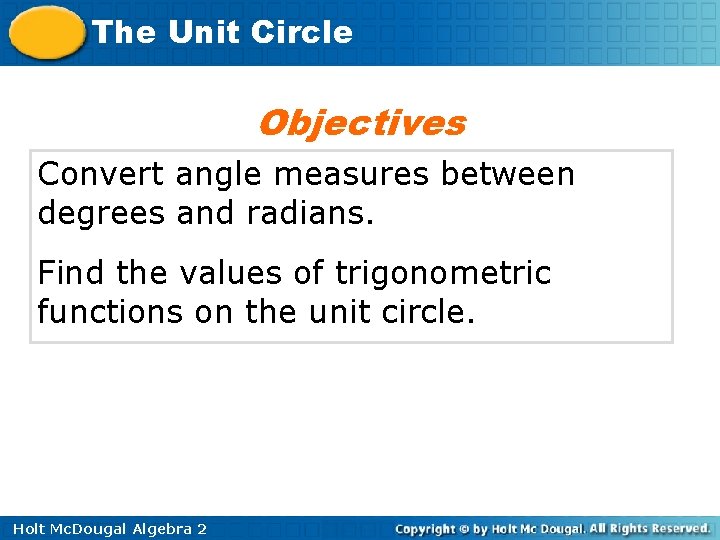 The Unit Circle

Objectives

Convert angle measures between degrees and radians.

Find the values of trigonometric functions on the unit circle.

Holt McDougal Algebra 2

Copyright © by Holt Mc Dougal. All Rights Reserved.